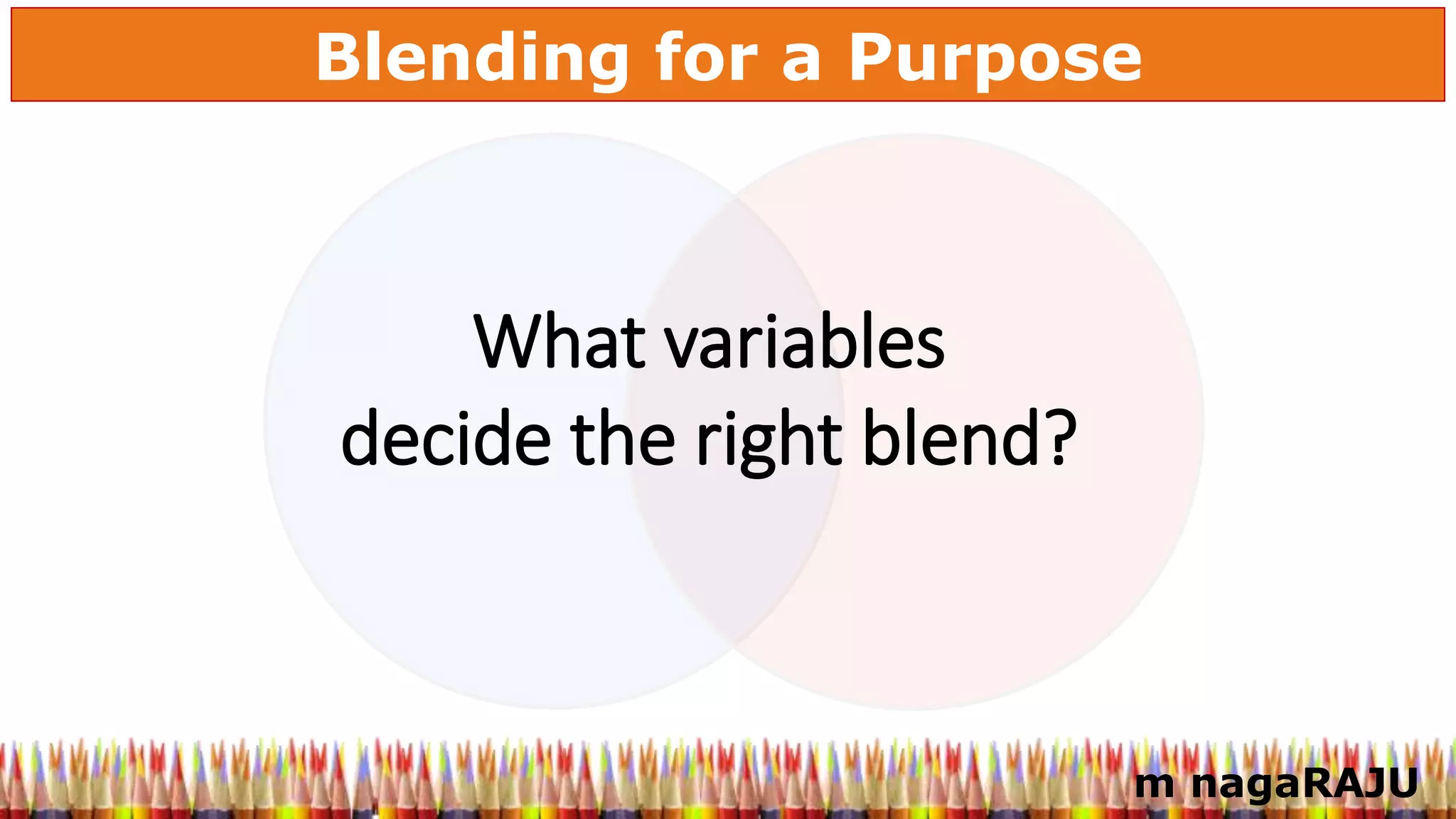 Blending for a Purpose

What variables decide the right blend?

m nagaRAJU